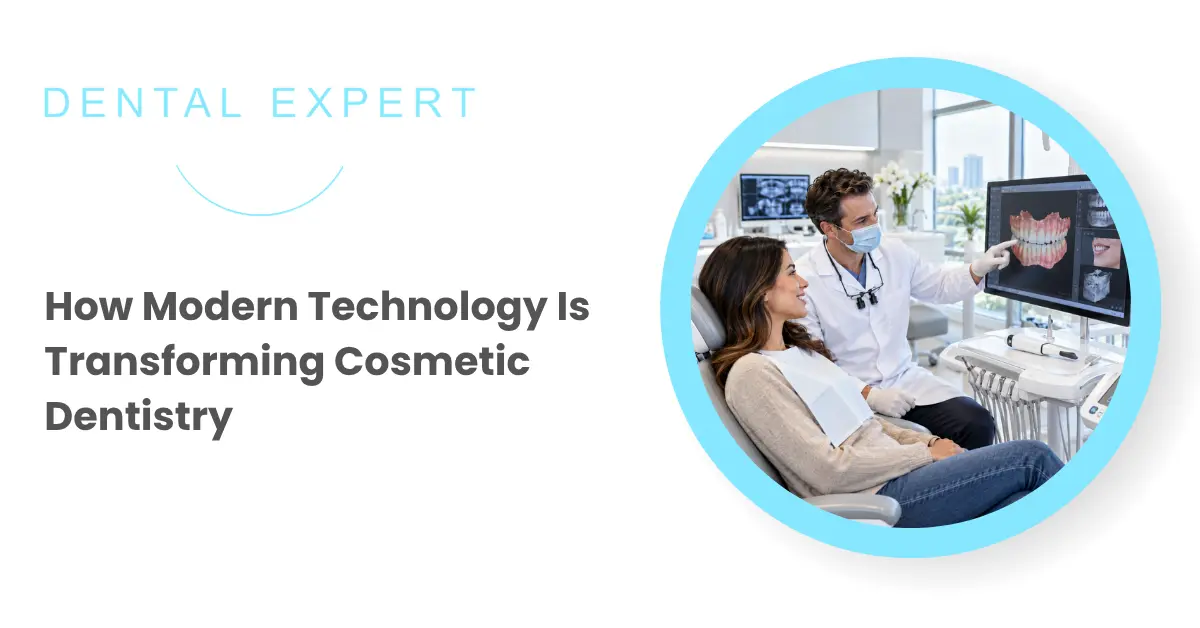 DENTAL EXPERT

How Modern Technology Is Transforming Cosmetic Dentistry